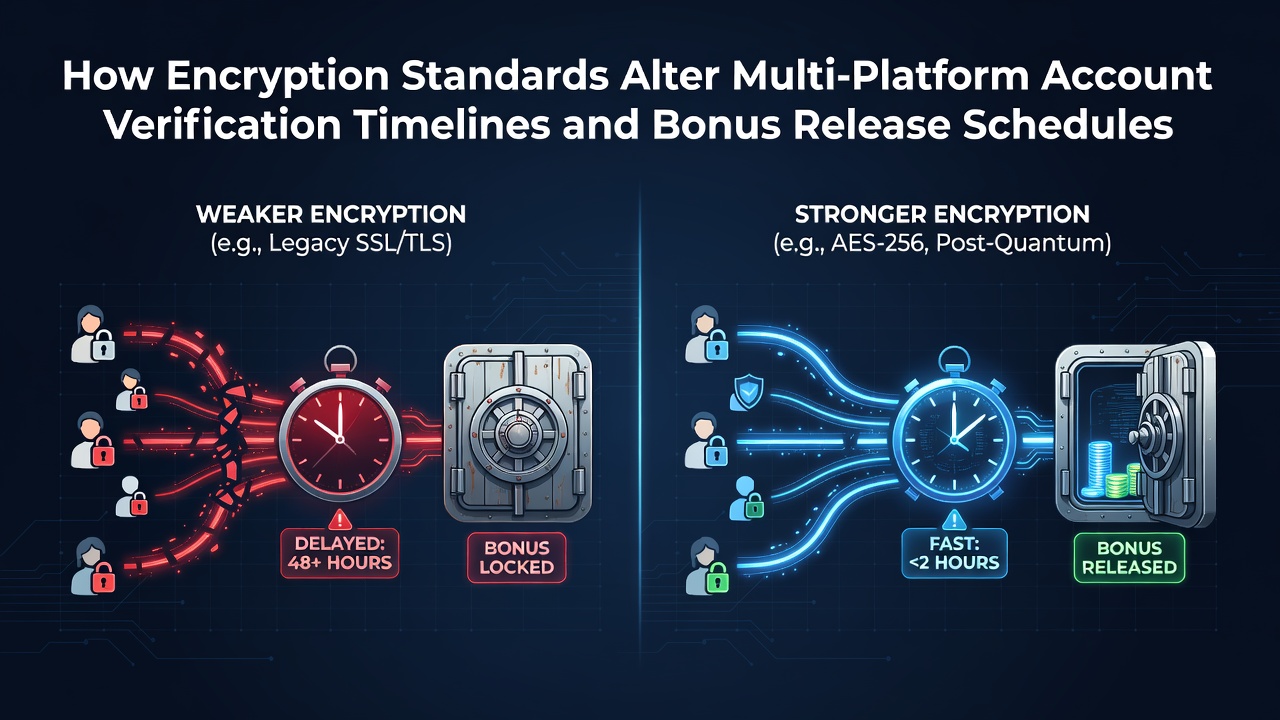 How Encryption Standards Alter Multi-Platform Account Verification Timelines and Bonus Release Schedules

WEAKER ENCRYPTION
(e.g., Legacy SSL/TLS)

DELAYED: 48+ HOURS

BONUS LOCKED

STRONGER ENCRYPTION
(e.g., AES-256, Post-Quantum)

FAST: <2 HOURS

BONUS RELEASED